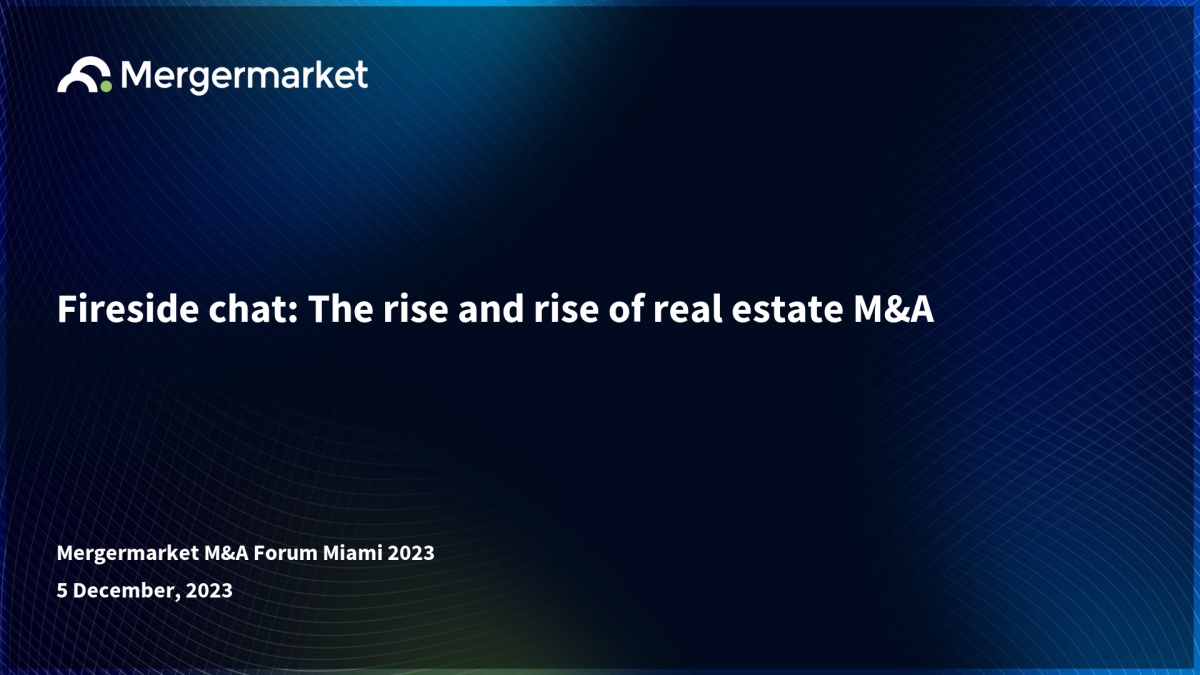 Mergermarket

Fireside chat: The rise and rise of real estate M&A

Mergermarket M&A Forum Miami 2023

5 December, 2023